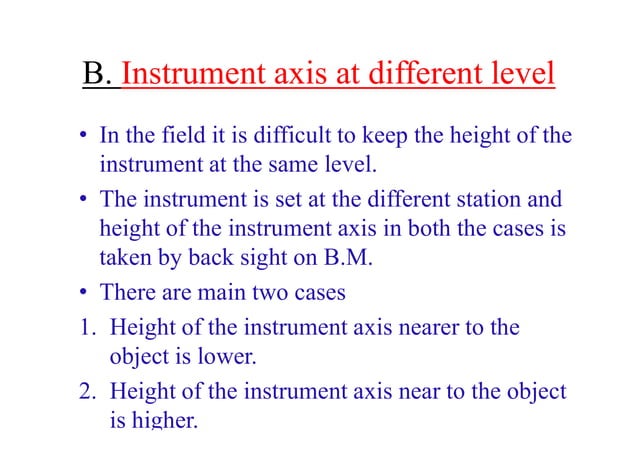 B. Instrument axis at different level

• In the field it is difficult to keep the height of the instrument at the same level.

• The instrument is set at the different station and height of the instrument axis in both the cases is taken by back sight on B.M.

• There are main two cases

1. Height of the instrument axis nearer to the object is lower.

2. Height of the instrument axis near to the object is higher.